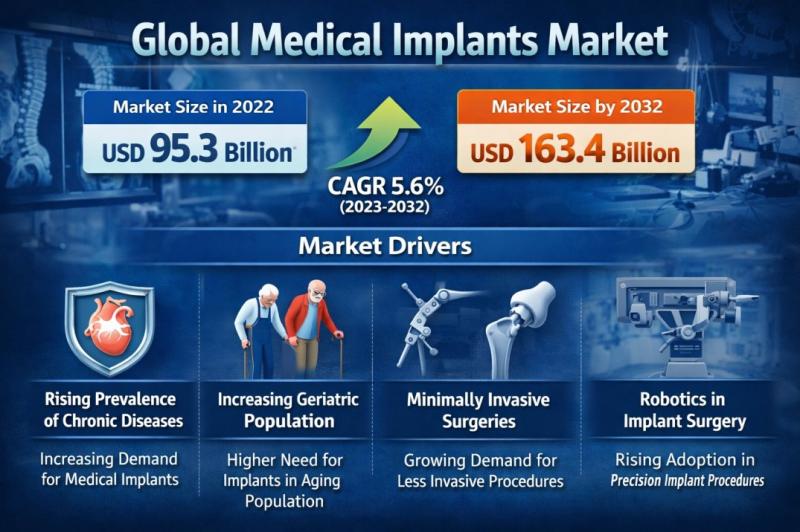 Global Medical Implants Market

Market Size in 2022
USD 95.3 Billion

CAGR 5.6%
(2023-2032)

Market Size by 2032
USD 163.4 Billion

Market Drivers

Rising Prevalence of Chronic Diseases
Increasing Demand for Medical Implants

Increasing Geriatric Population
Higher Need for Implants in Aging Population

Minimally Invasive Surgeries
Growing Demand for Less Invasive Procedures

Robotics in Implant Surgery
Rising Adoption in Precision Implant Procedures